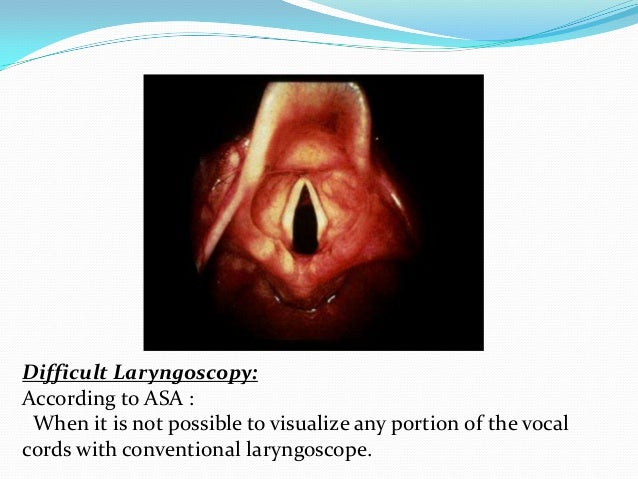 Difficult Laryngoscopy:
According to ASA :
When it is not possible to visualize any portion of the vocal cords with conventional laryngoscope.